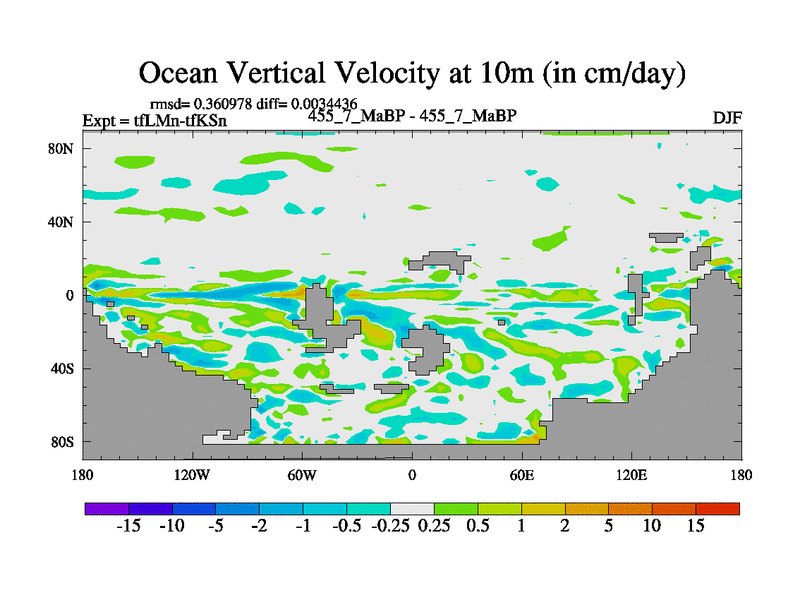 Ocean Vertical Velocity at 10m (in cm/day)

rmsd= 0.360978 diff= 0.0034436
Expt = tfLMn-tfKSn
455_7_MaBP - 455_7_MaBP
DJF

80N
40N
0
40S
80S

180
120W
60W
0
60E
120E
180

-15 -10 -5 -2 -1 -0.5 -0.25 0.25 0.5 1 2 5 10 15